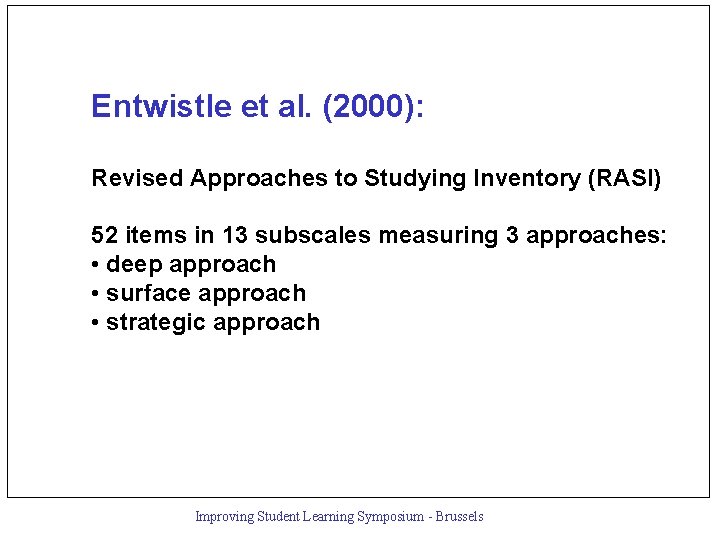 Entwistle et al. (2000):

Revised Approaches to Studying Inventory (RASI)

52 items in 13 subscales measuring 3 approaches:
• deep approach
• surface approach
• strategic approach

Improving Student Learning Symposium - Brussels